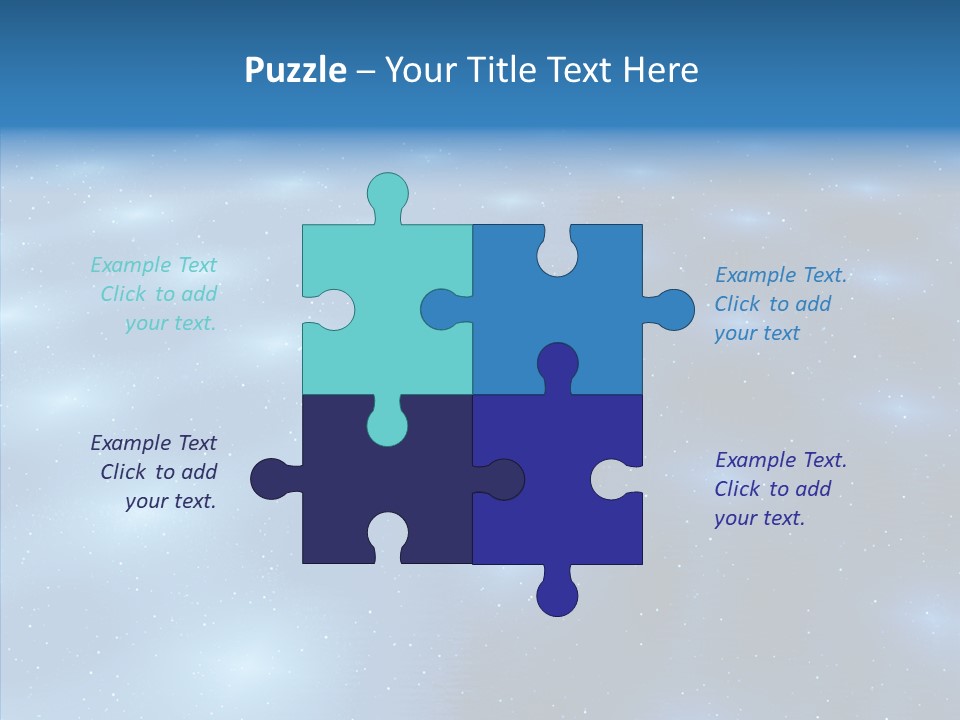 Puzzle – Your Title Text Here

Example Text
Click to add
your text.

Example Text.
Click to add
your text

Example Text
Click to add
your text.

Example Text.
Click to add
your text.